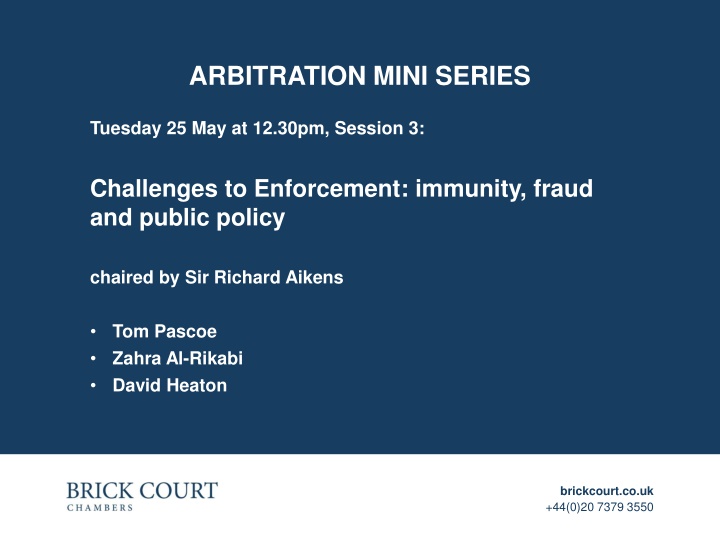 ARBITRATION MINI SERIES

Tuesday 25 May at 12.30pm, Session 3:

Challenges to Enforcement: immunity, fraud and public policy

chaired by Sir Richard Aikens

• Tom Pascoe
• Zahra Al-Rikabi
• David Heaton

BRICK COURT
CHAMBERS

brickcourt.co.uk
+44(0)20 7379 3550